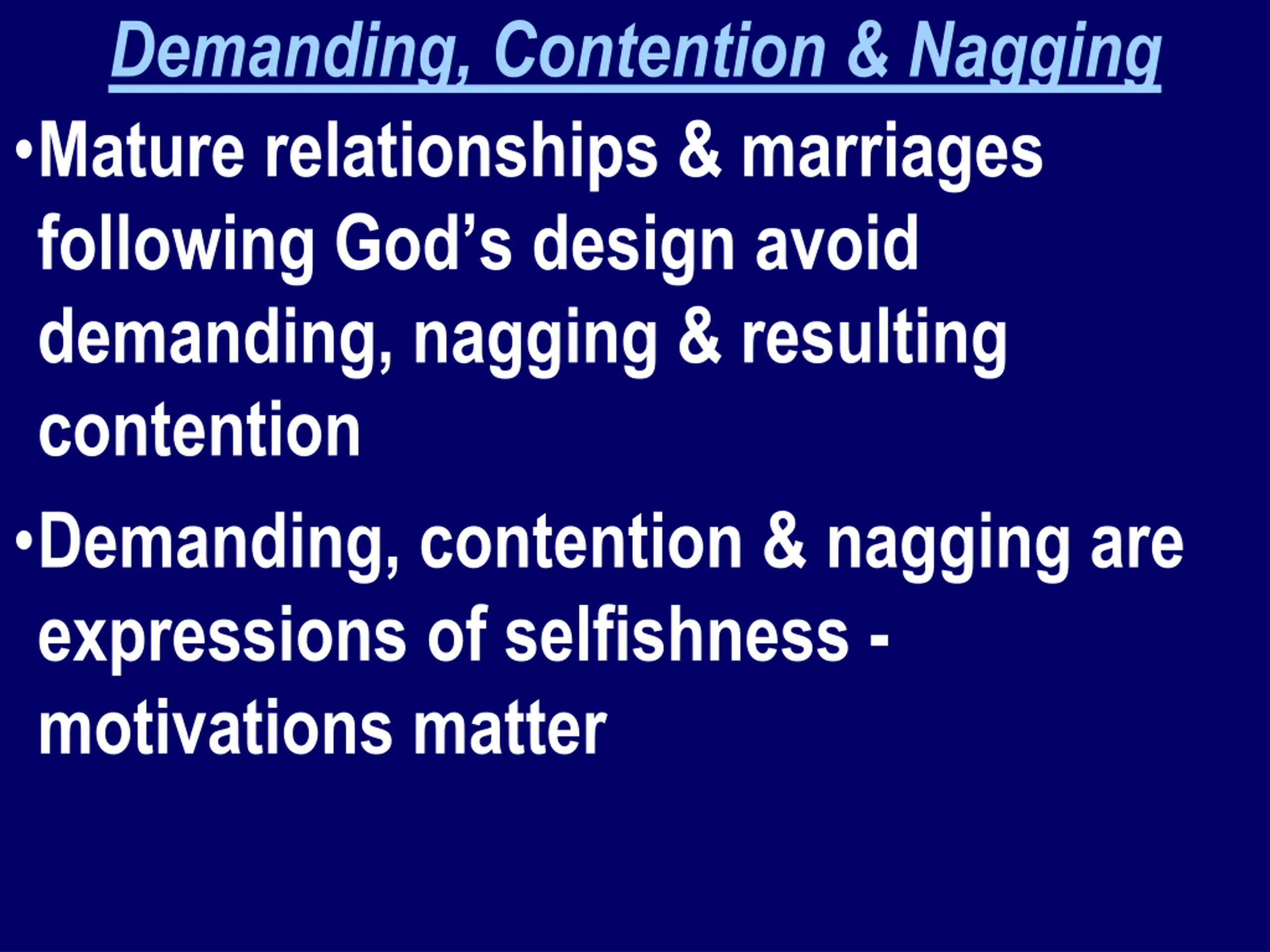 Demanding, Contention & Nagging

•Mature relationships & marriages following God’s design avoid demanding, nagging & resulting contention

•Demanding, contention & nagging are expressions of selfishness - motivations matter